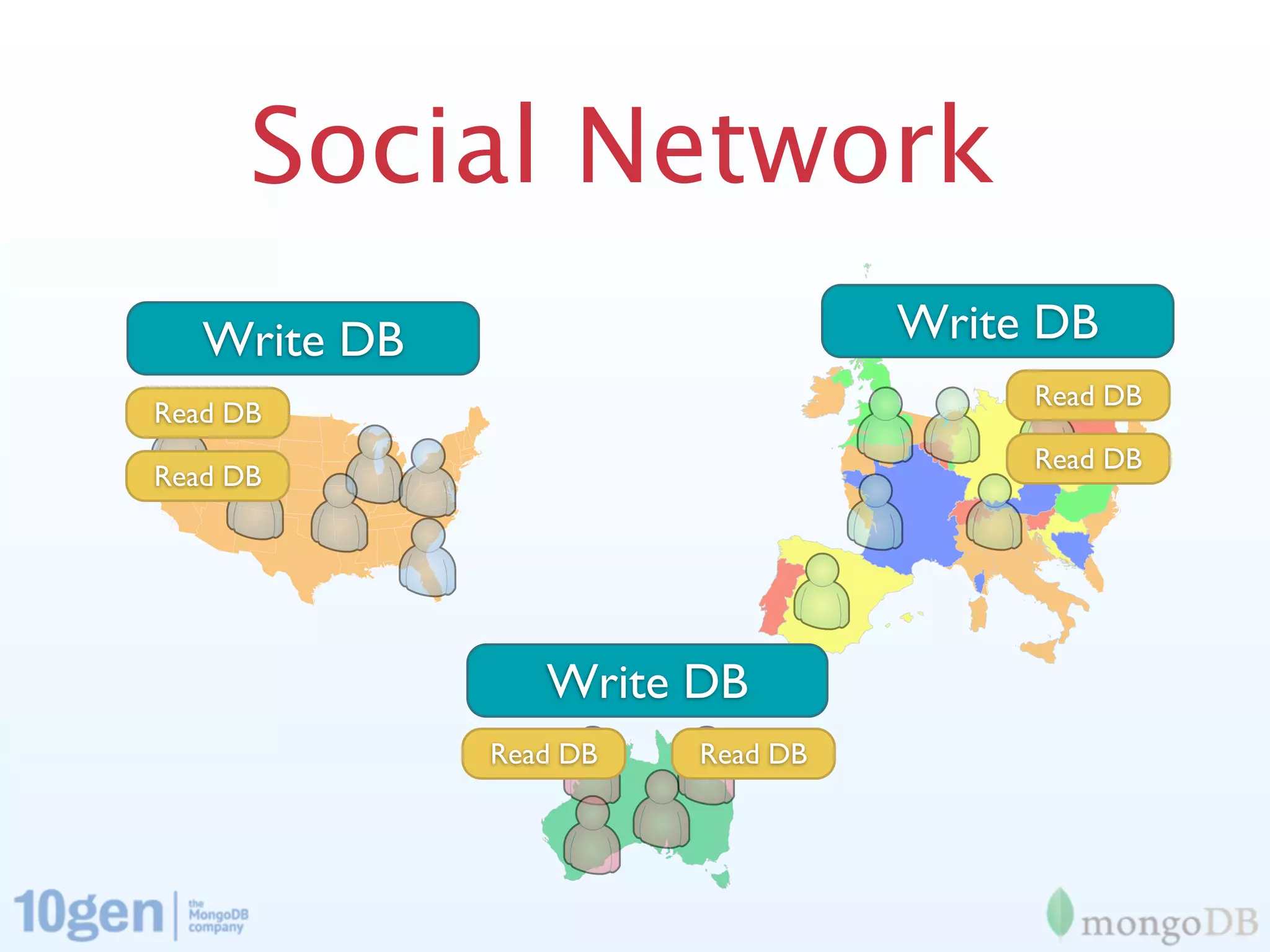 Social Network

Write DB

Read DB

Read DB

Write DB

Read DB

Read DB

Write DB

Read DB

Read DB

10gen | the MongoDB company

mongoDB